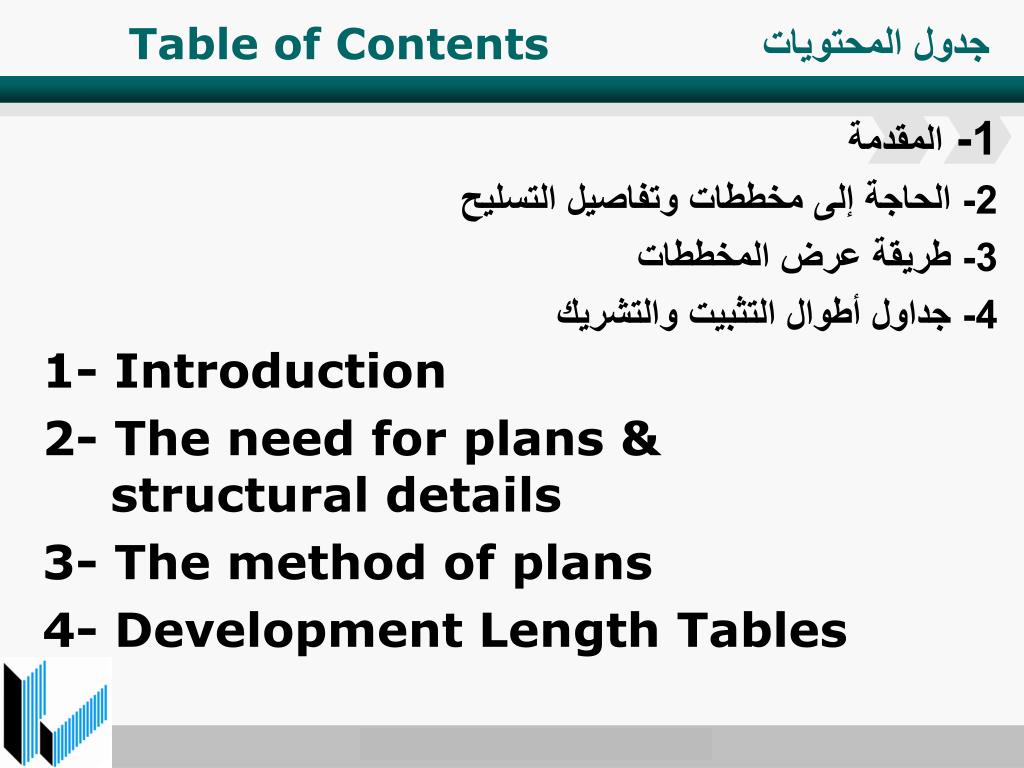 Table of Contents

جدول المحتويات

1- المقدمة

2- الحاجة إلى مخططات وتفاصيل التسليح

3- طريقة عرض المخططات

4- جداول أطوال التثبيت والتشريك

1- Introduction

2- The need for plans & structural details

3- The method of plans

4- Development Length Tables